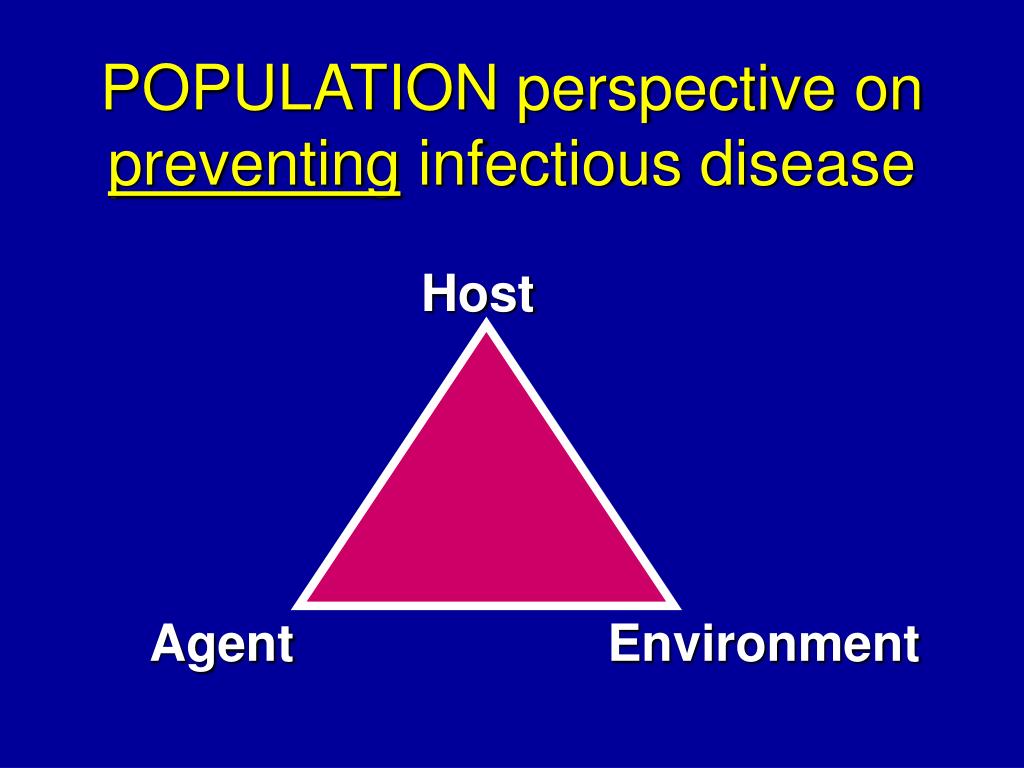 POPULATION perspective on preventing infectious disease

Host

Agent

Environment